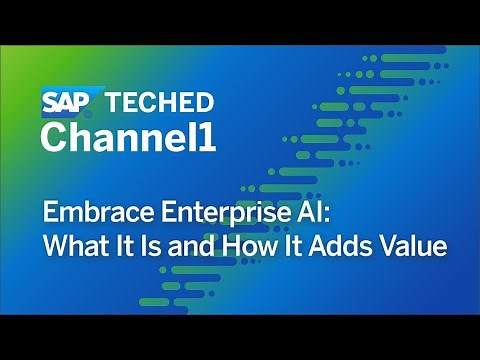 SAP TECHED
Channel1

Embrace Enterprise AI:
What It Is and How It Adds Value